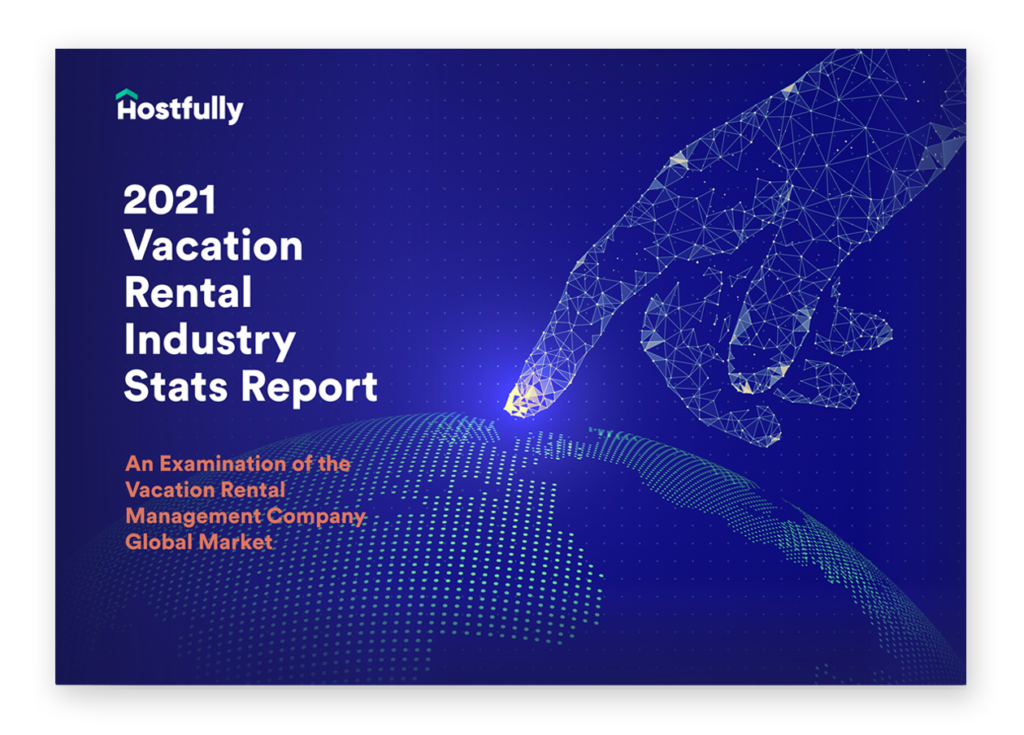 Hostfully

2021 Vacation Rental Industry Stats Report

An Examination of the Vacation Rental Management Company Global Market